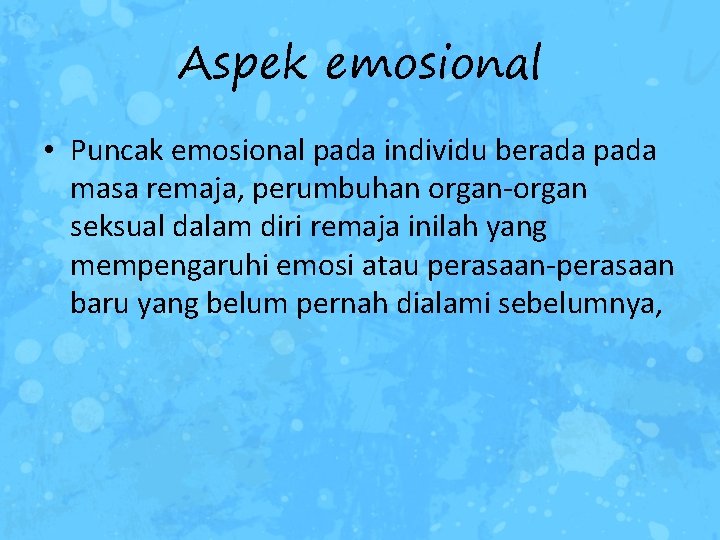 Aspek emosional

• Puncak emosional pada individu berada pada masa remaja, perumbuhan organ-organ seksual dalam diri remaja inilah yang mempengaruhi emosi atau perasaan-perasaan baru yang belum pernah dialami sebelumnya,